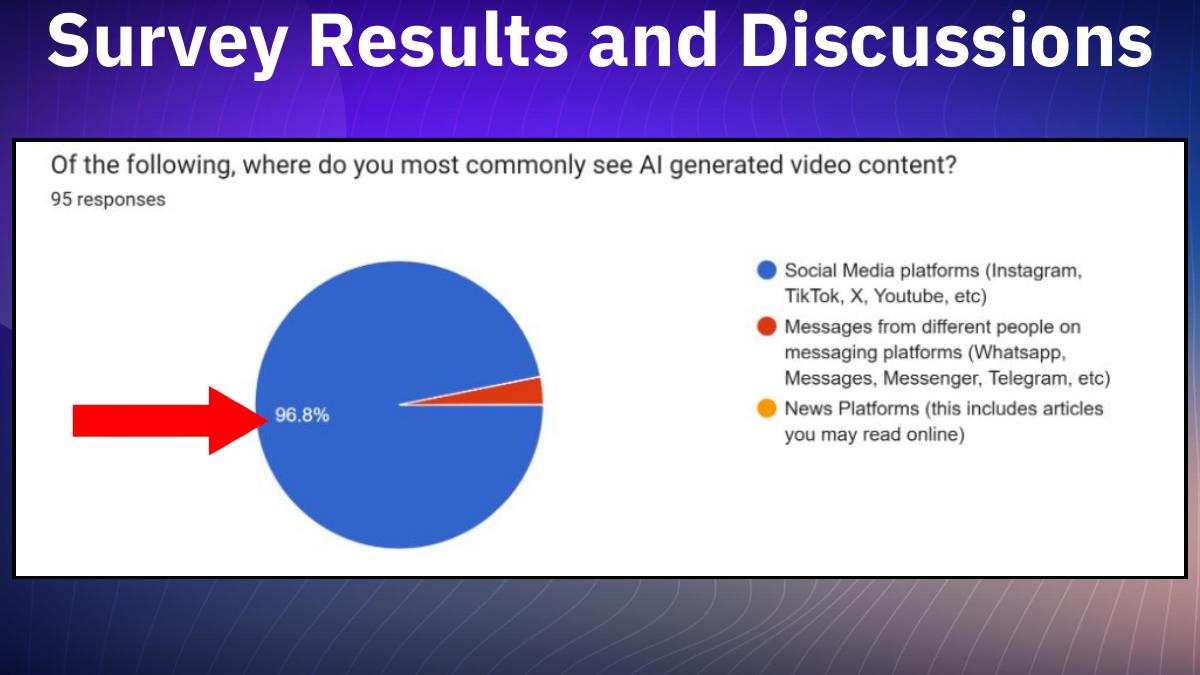 Survey Results and Discussions

Of the following, where do you most commonly see AI generated video content?
95 responses

96.8%

Social Media platforms (Instagram, TikTok, X, Youtube, etc)
Messages from different people on messaging platforms (Whatsapp, Messages, Messenger, Telegram, etc)
News Platforms (this includes articles you may read online)